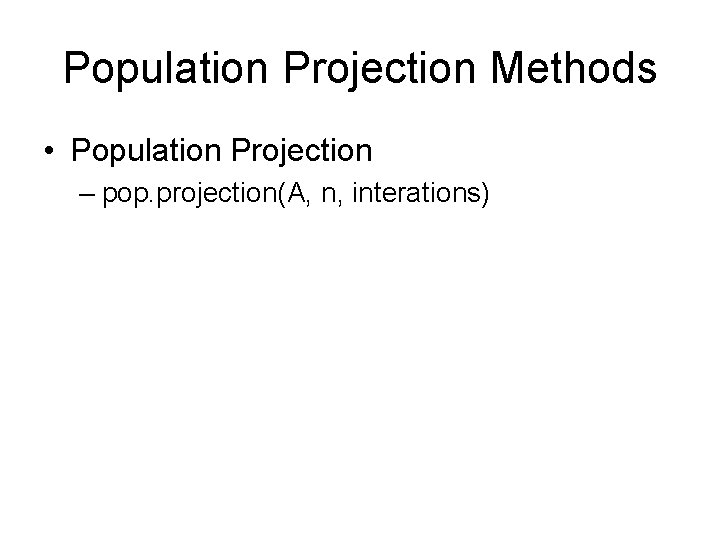 Population Projection Methods

• Population Projection
– pop.projection(A, n, interations)